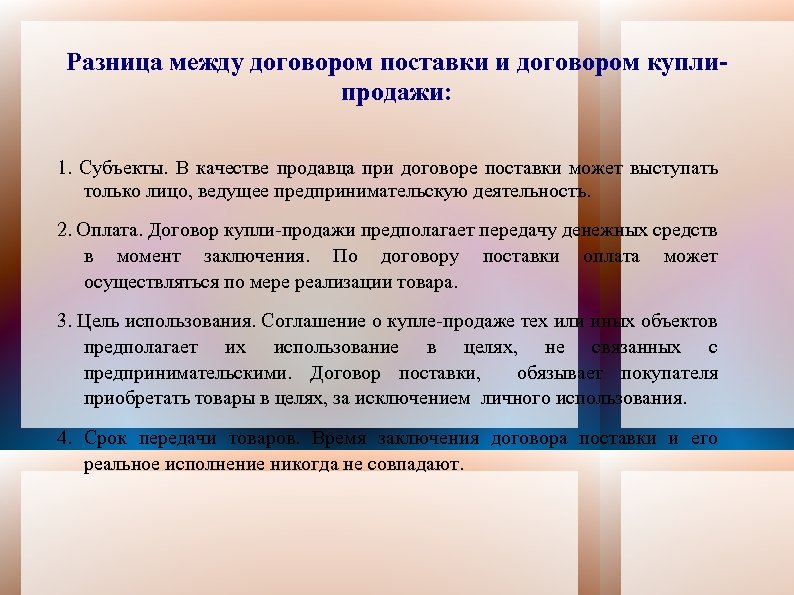 Разница между договором поставки и договором купли-продажи:

1. Субъекты. В качестве продавца при договоре поставки может выступать только лицо, ведущее предпринимательскую деятельность.

2. Оплата. Договор купли-продажи предполагает передачу денежных средств в момент заключения. По договору поставки оплата может осуществляться по мере реализации товара.

3. Цель использования. Соглашение о купле-продаже тех или иных объектов предполагает их использование в целях, не связанных с предпринимательскими. Договор поставки, обязывает покупателя приобретать товары в целях, за исключением личного использования.

4. Срок передачи товаров. Время заключения договора поставки и его реальное исполнение никогда не совпадают.